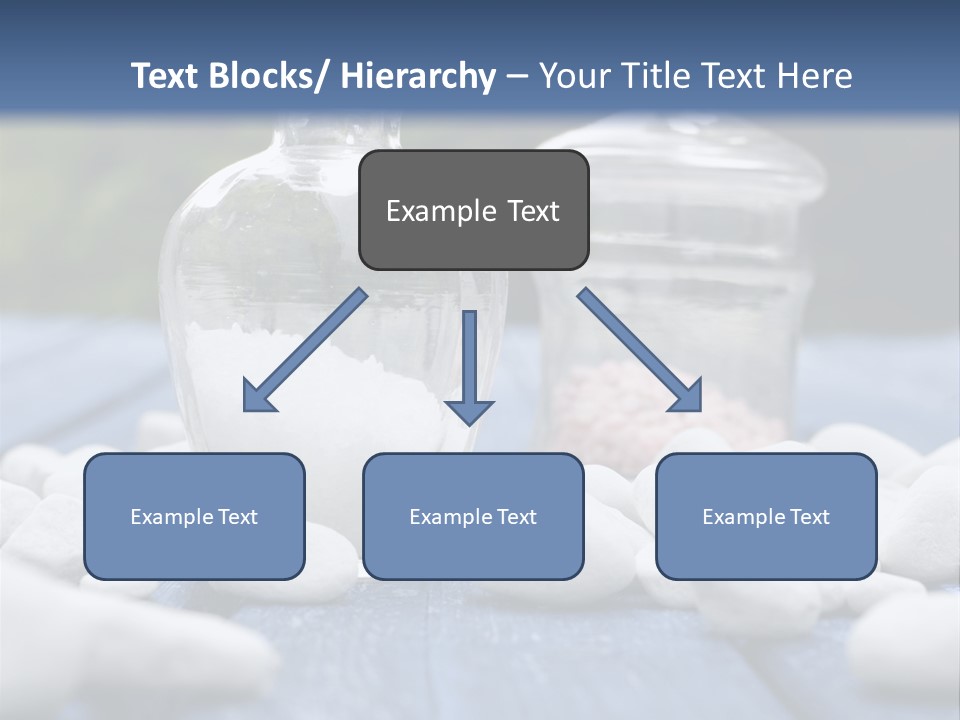 Text Blocks/ Hierarchy – Your Title Text Here

Example Text

Example Text

Example Text

Example Text